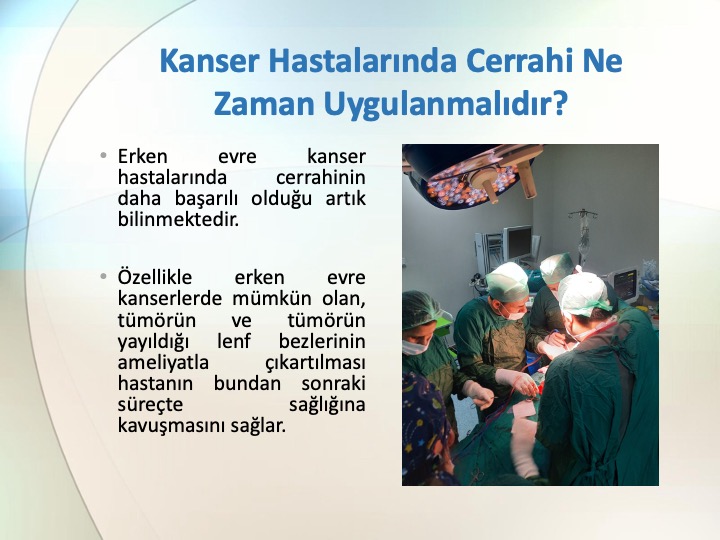 Kanser Hastalarında Cerrahi Ne Zaman Uygulanmalıdır?

• Erken evre kanser hastalarında cerrahinin daha başarılı olduğu artık bilinmektedir.

• Özellikle erken evre kanserlerde mümkün olan, tümörün ve tümörün yayıldığı lenf bezlerinin ameliyatla çıkartılması hastanın bundan sonraki süreçte sağlığına kavuşmasını sağlar.